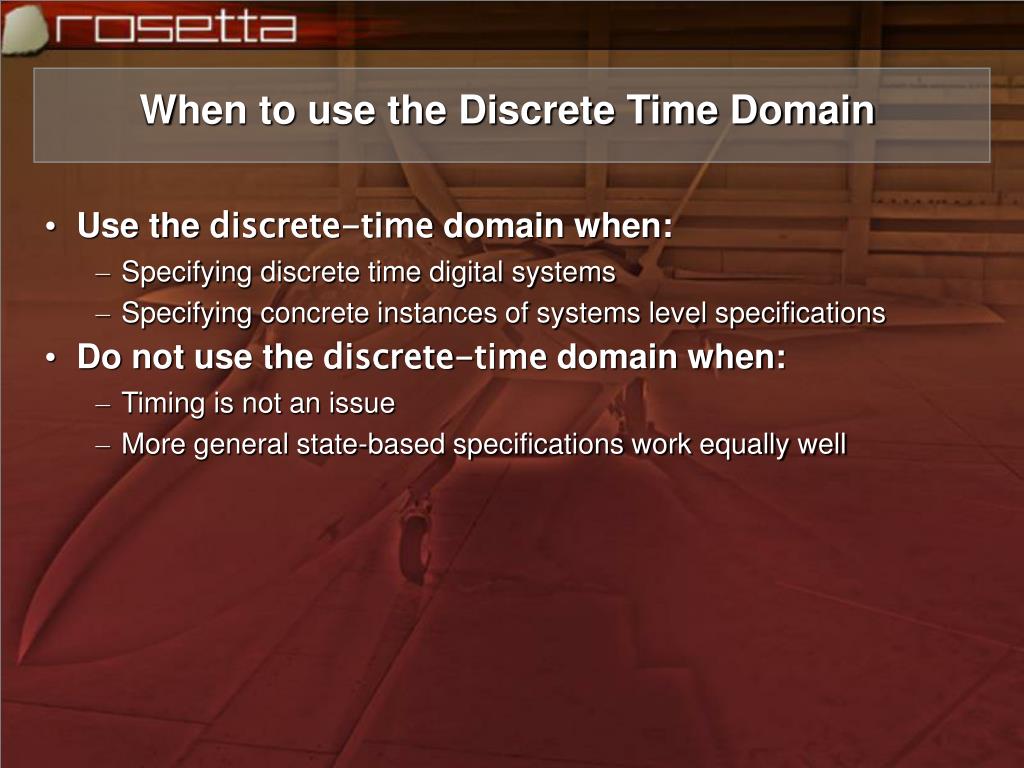 rosetta

When to use the Discrete Time Domain

• Use the discrete-time domain when:
– Specifying discrete time digital systems
– Specifying concrete instances of systems level specifications
• Do not use the discrete-time domain when:
– Timing is not an issue
– More general state-based specifications work equally well